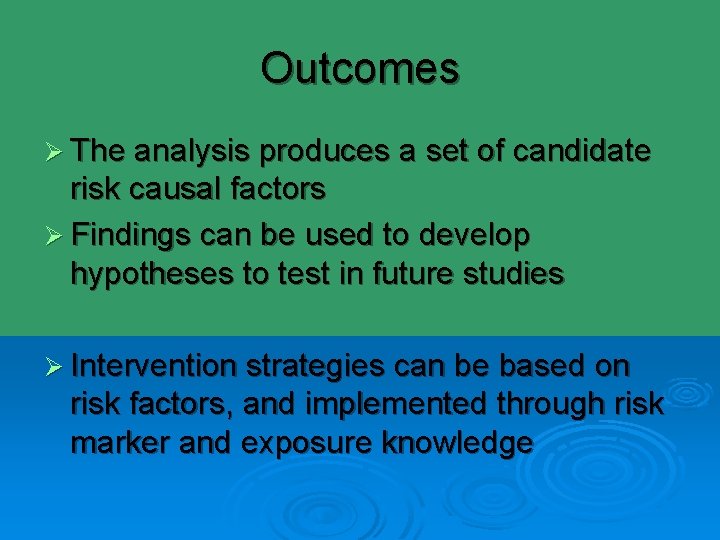 Outcomes

➢ The analysis produces a set of candidate risk causal factors

➢ Findings can be used to develop hypotheses to test in future studies

➢ Intervention strategies can be based on risk factors, and implemented through risk marker and exposure knowledge